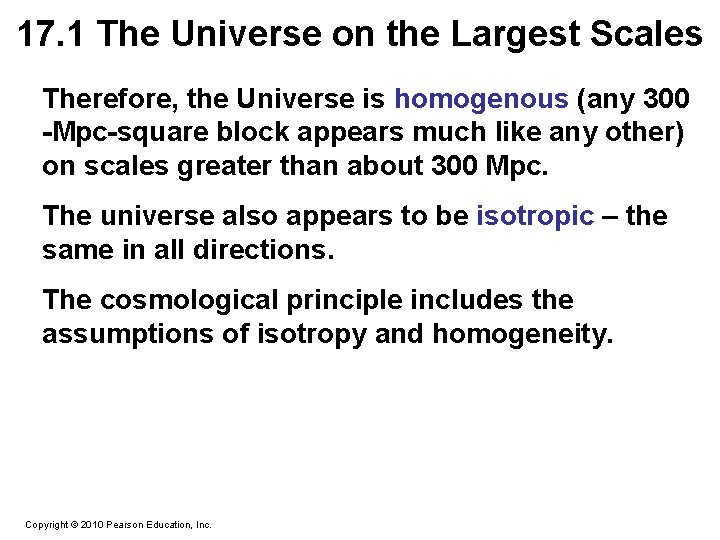 17.1 The Universe on the Largest Scales

Therefore, the Universe is homogenous (any 300 -Mpc-square block appears much like any other) on scales greater than about 300 Mpc.

The universe also appears to be isotropic – the same in all directions.

The cosmological principle includes the assumptions of isotropy and homogeneity.

Copyright © 2010 Pearson Education, Inc.